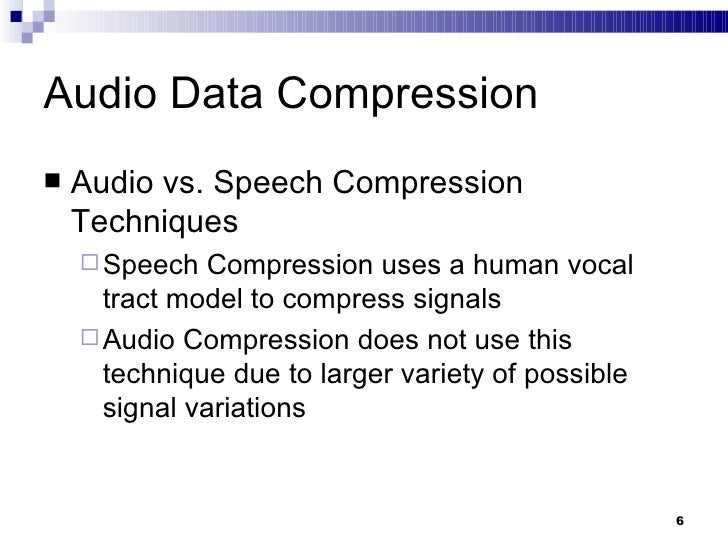 Audio Data Compression

■ Audio vs. Speech Compression Techniques

□ Speech Compression uses a human vocal tract model to compress signals

□ Audio Compression does not use this technique due to larger variety of possible signal variations

6